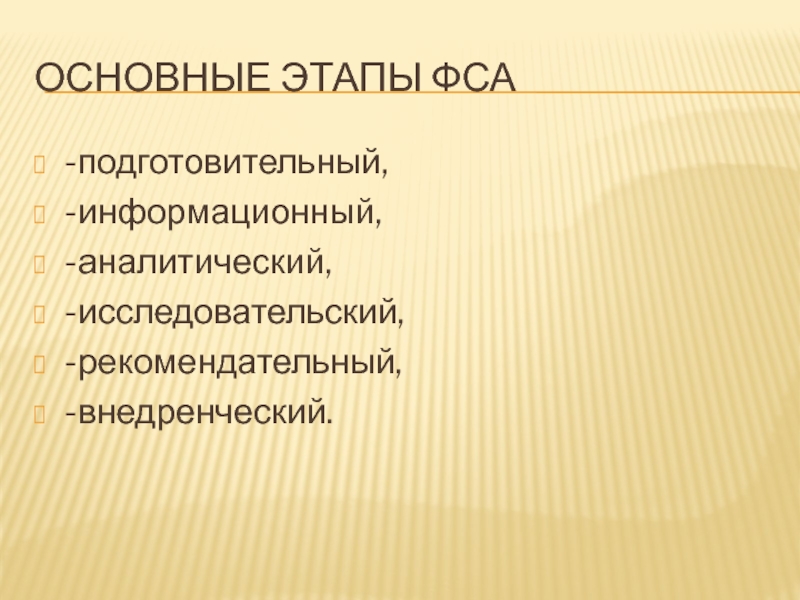 ОСНОВНЫЕ ЭТАПЫ ФСА

-подготовительный,
-информационный,
-аналитический,
-исследовательский,
-рекомендательный,
-внедренческий.